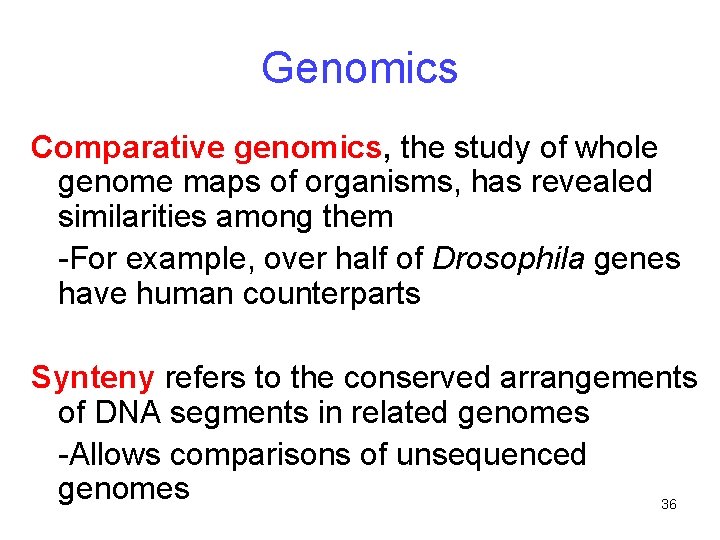 Genomics

Comparative genomics, the study of whole genome maps of organisms, has revealed similarities among them

-For example, over half of Drosophila genes have human counterparts

Synteny refers to the conserved arrangements of DNA segments in related genomes

-Allows comparisons of unsequenced genomes

36